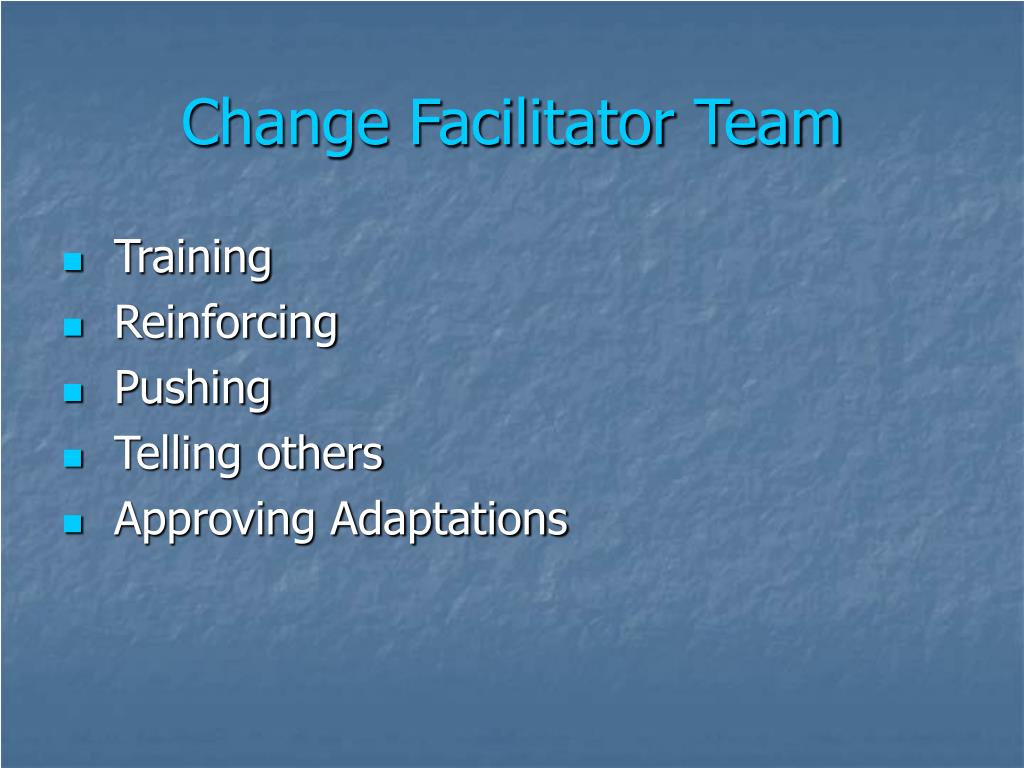 Change Facilitator Team

- Training
- Reinforcing
- Pushing
- Telling others
- Approving Adaptations